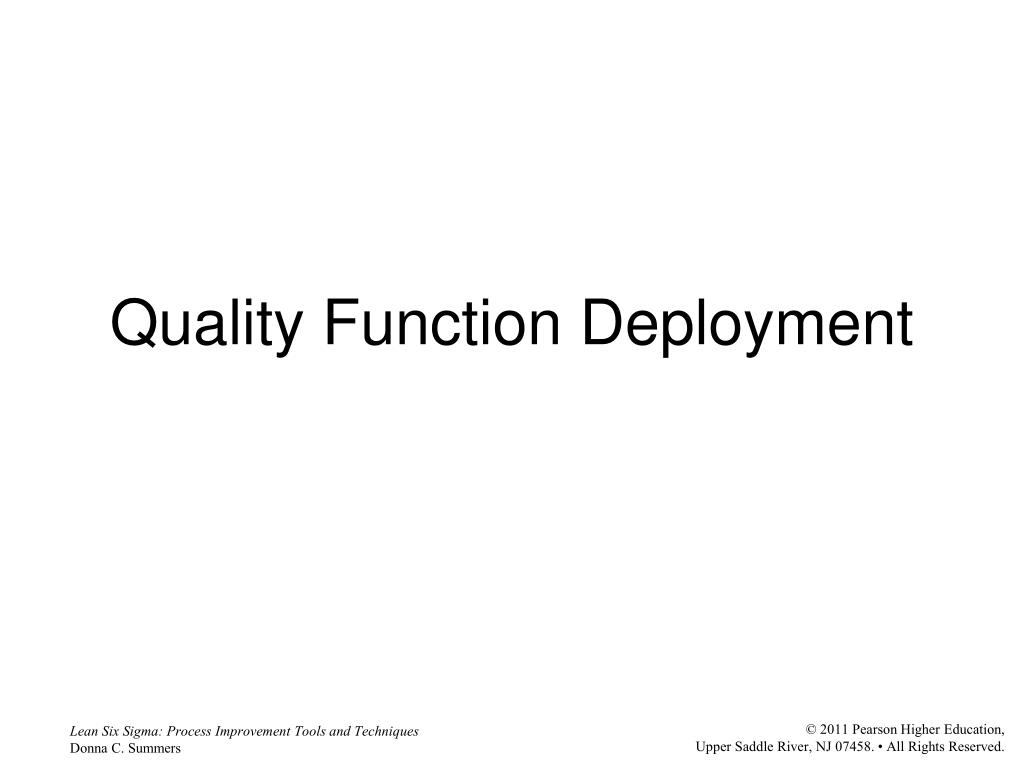 Quality Function Deployment

Lean Six Sigma: Process Improvement Tools and Techniques
Donna C. Summers

© 2011 Pearson Higher Education,
Upper Saddle River, NJ 07458. • All Rights Reserved.